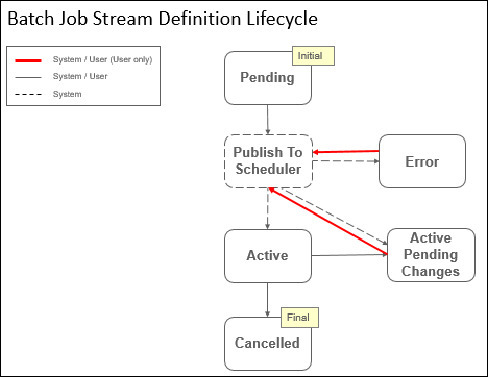 Batch Job Stream Definition Lifecycle

System / User (User only)
System / User
System

Initial
Pending

Publish To Scheduler

Error

Active

Active Pending Changes

Final
Cancelled